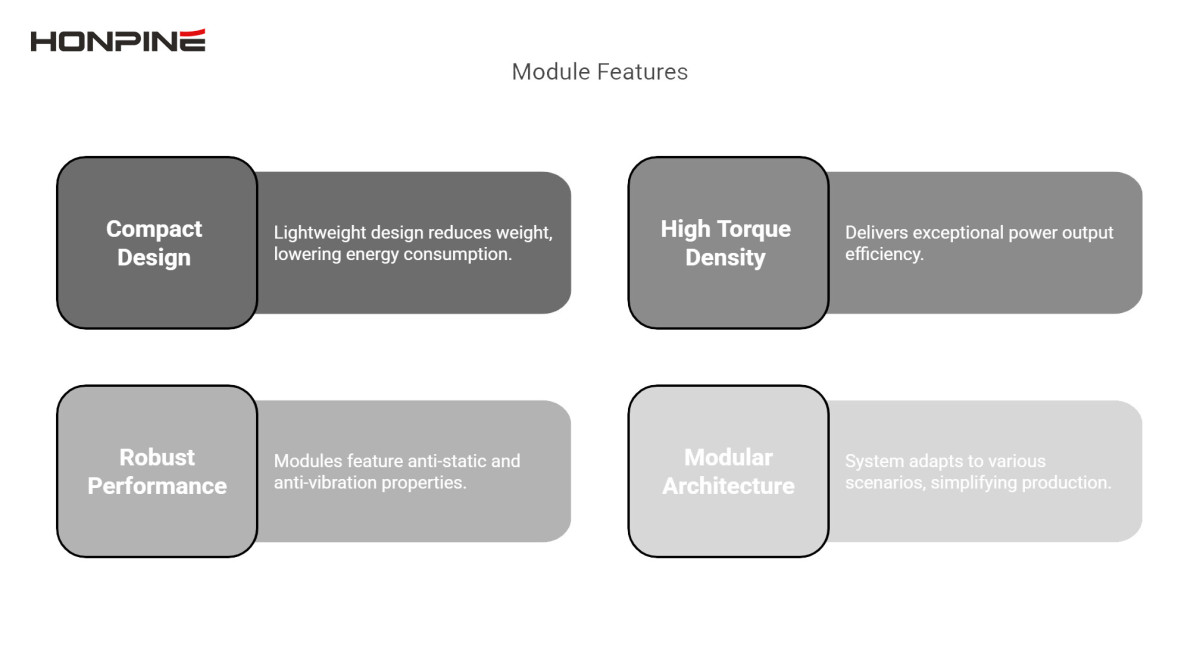 HONPINE

Module Features

Compact Design

Lightweight design reduces weight, lowering energy consumption.

High Torque Density

Delivers exceptional power output efficiency.

Robust Performance

Modules feature anti-static and anti-vibration properties.

Modular Architecture

System adapts to various scenarios, simplifying production.